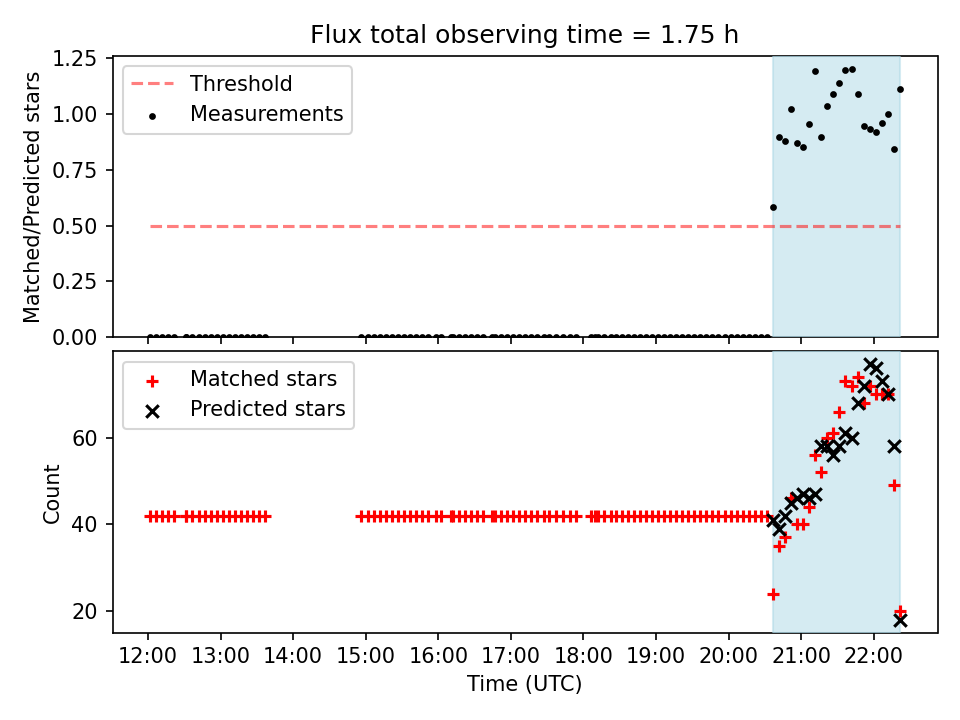 Flux total observing time = 1.75 h

Matched/Predicted stars

1.25
1.00
0.75
0.50
0.25
0.00

Threshold
Measurements

Count

60
40
20

Matched stars
Predicted stars

12:00 13:00 14:00 15:00 16:00 17:00 18:00 19:00 20:00 21:00 22:00

Time (UTC)